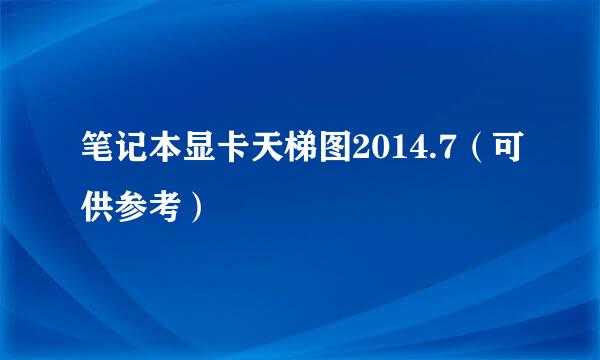 笔记本显卡天梯图2014.7（可供参考）